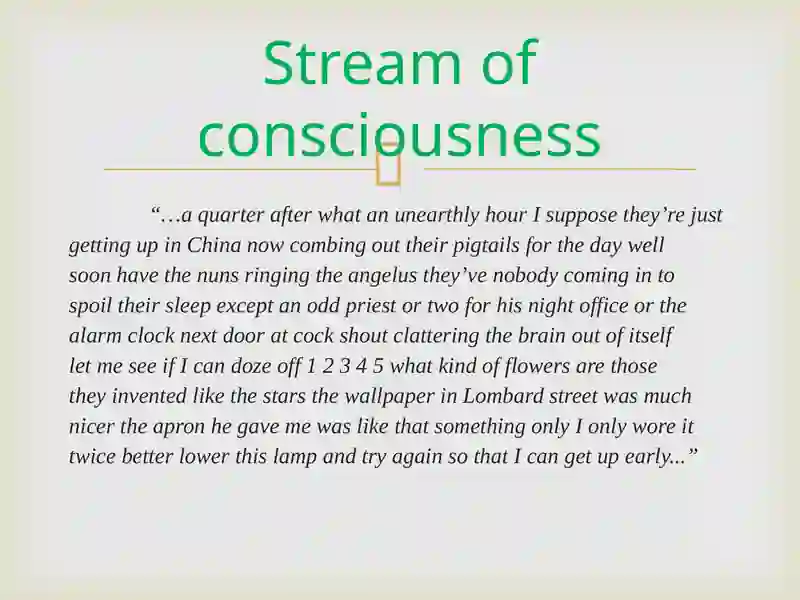 Stream of consciousness

“…a quarter after what an unearthly hour I suppose they’re just getting up in China now combing out their pigtails for the day well soon have the nuns ringing the angelus they’ve nobody coming in to spoil their sleep except an odd priest or two for his night office or the alarm clock next door at cock shout clattering the brain out of itself let me see if I can doze off 1 2 3 4 5 what kind of flowers are those they invented like the stars the wallpaper in Lombard street was much nicer the apron he gave me was like that something only I only wore it twice better lower this lamp and try again so that I can get up early...”